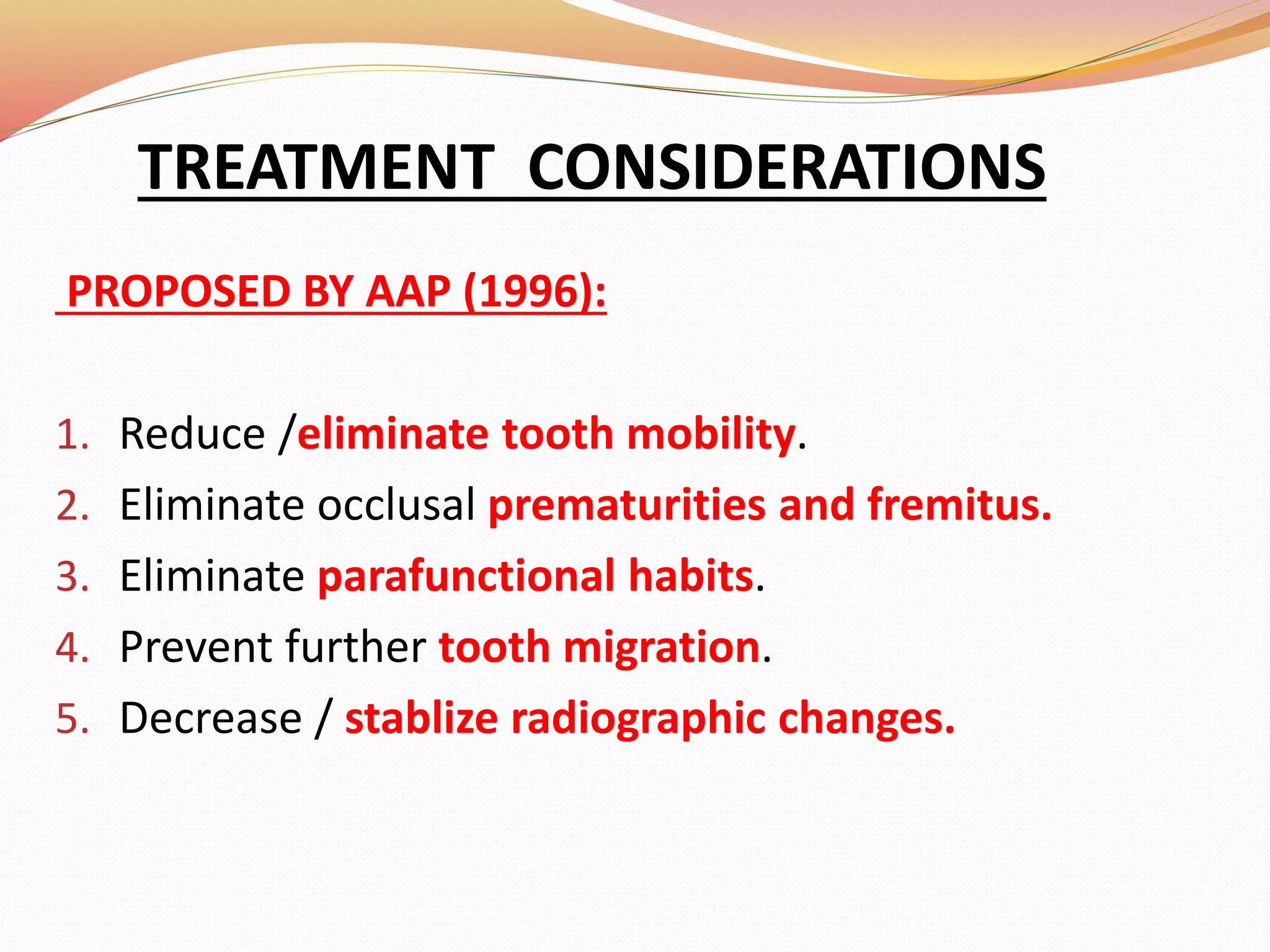 TREATMENT CONSIDERATIONS

PROPOSED BY AAP (1996):

1. Reduce /eliminate tooth mobility.
2. Eliminate occlusal prematurities and fremitus.
3. Eliminate parafunctional habits.
4. Prevent further tooth migration.
5. Decrease / stablize radiographic changes.